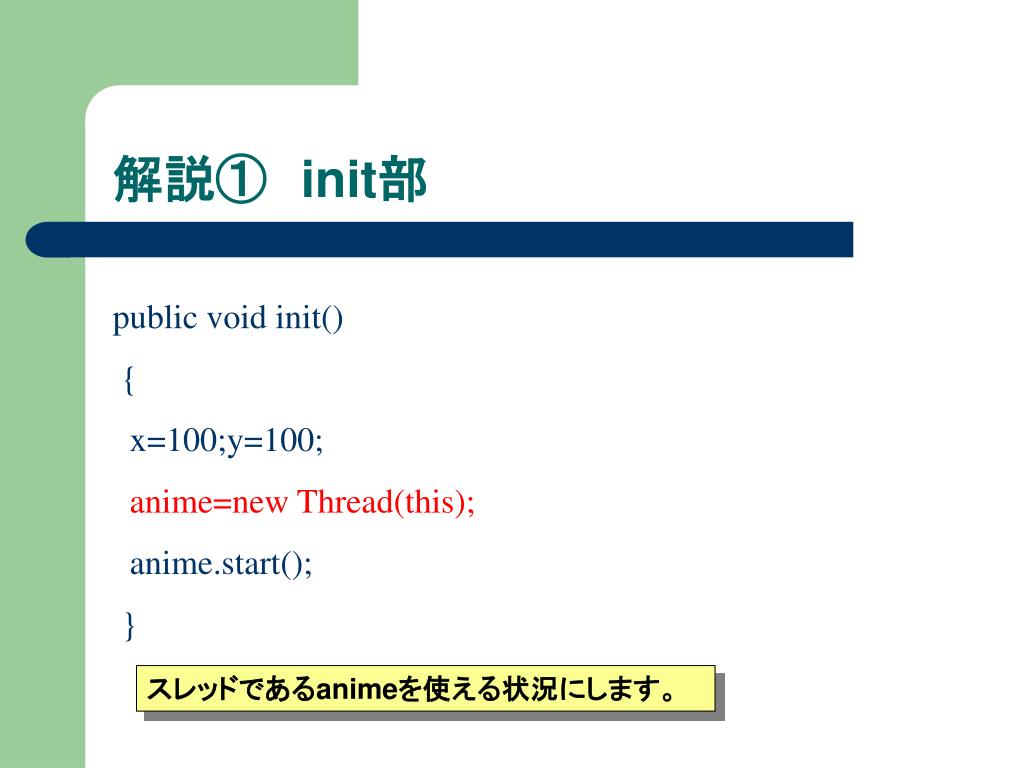 解説①　init部

public void init()

{

x=100;y=100;

anime=new Thread(this);

anime.start();

}

スレッドであるanimeを使える状況にします。